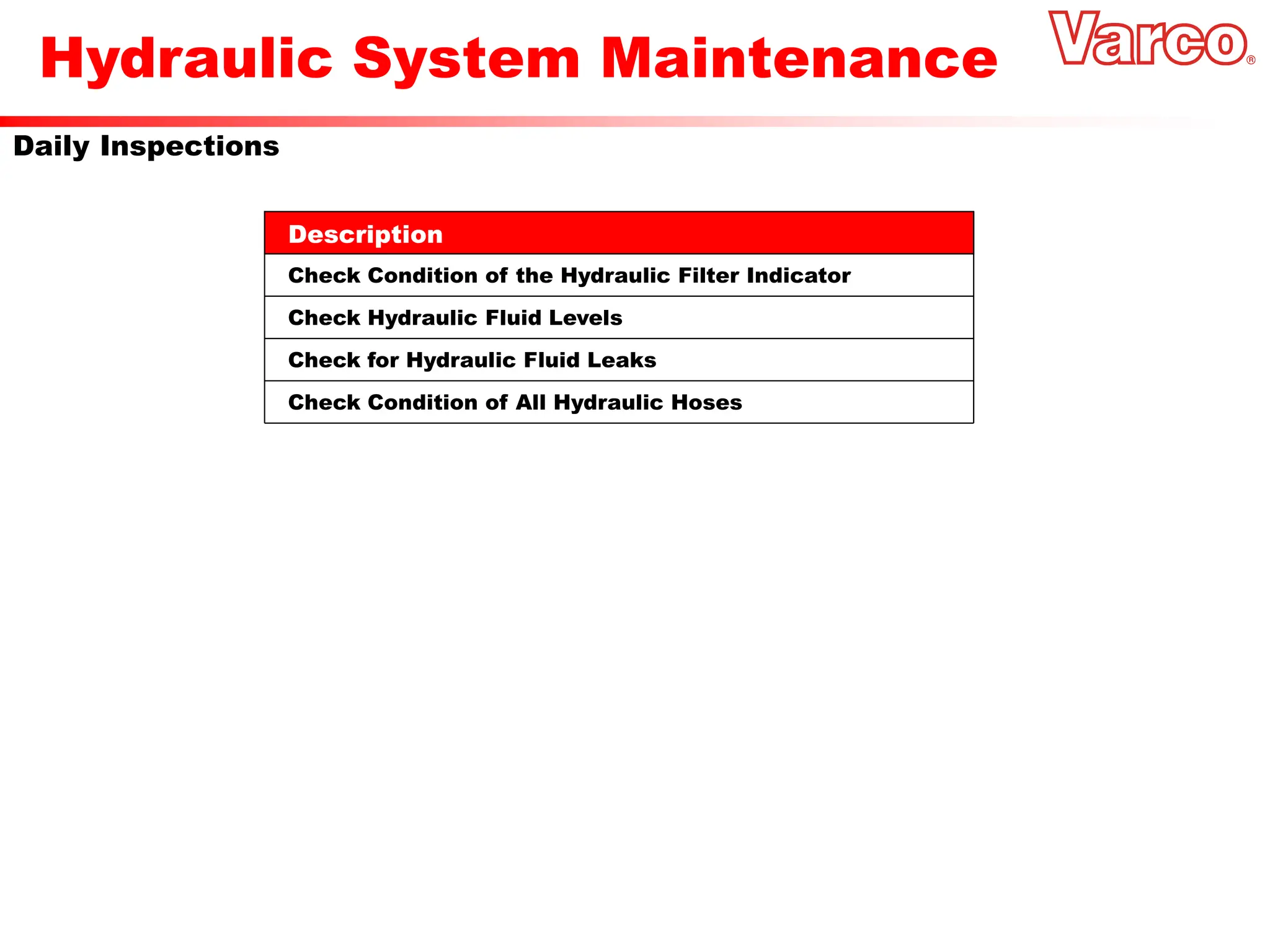 Hydraulic System Maintenance

Varco®

Daily Inspections

| Description |
|---|
| Check Condition of the Hydraulic Filter Indicator |
| Check Hydraulic Fluid Levels |
| Check for Hydraulic Fluid Leaks |
| Check Condition of All Hydraulic Hoses |